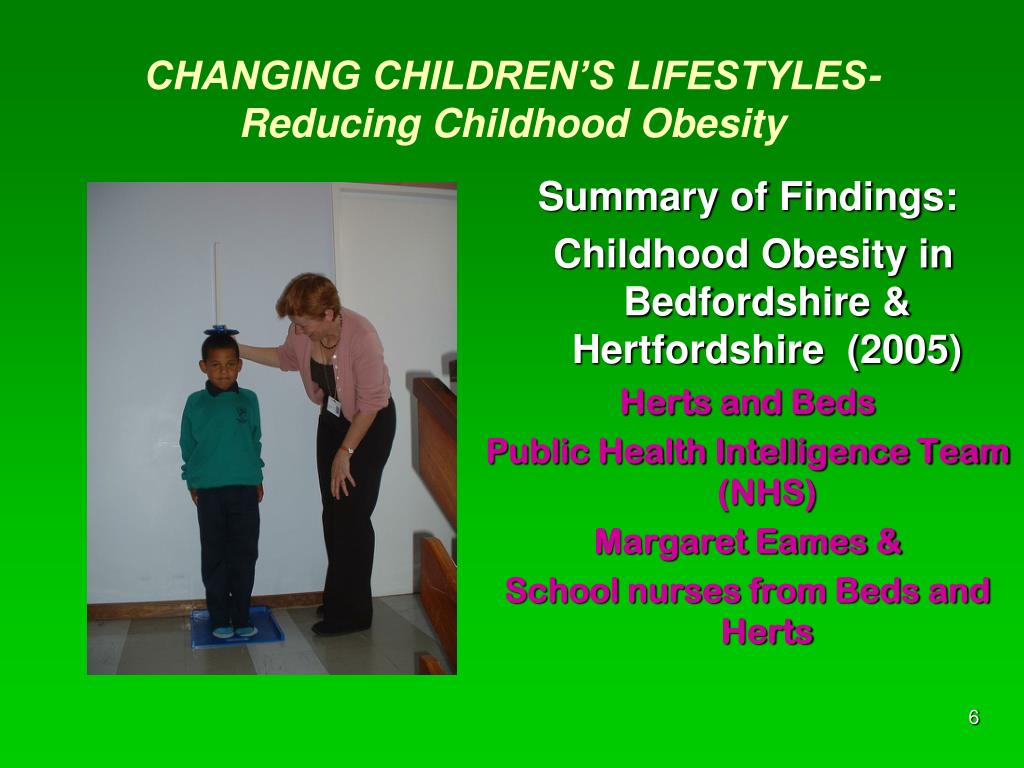 CHANGING CHILDREN'S LIFESTYLES-
Reducing Childhood Obesity

Summary of Findings:

Childhood Obesity in Bedfordshire & Hertfordshire (2005)

Herts and Beds
Public Health Intelligence Team (NHS)
Margaret Eames &
School nurses from Beds and Herts

6